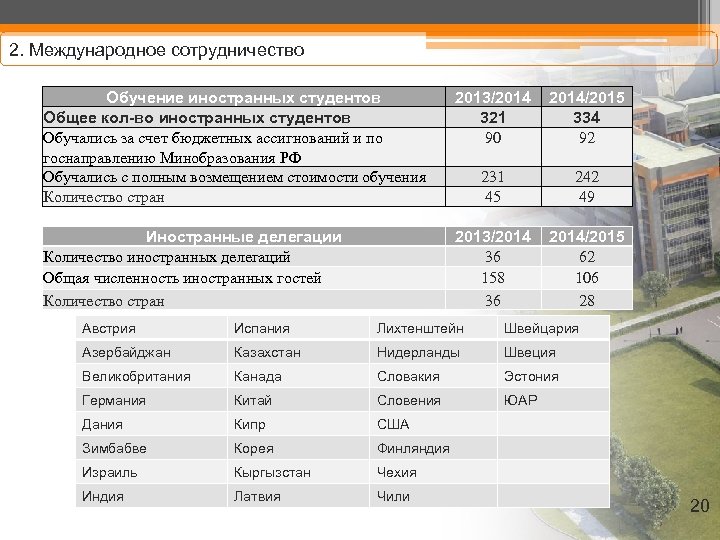 2. Международное сотрудничество

| Обучение иностранных студентов | 2013/2014 | 2014/2015 |
|---|---|---|
| Общее кол-во иностранных студентов | 321 | 334 |
| Обучались за счет бюджетных ассигнований и по госнаправлению Минобразования РФ | 90 | 92 |
| Обучались с полным возмещением стоимости обучения | 231 | 242 |
| Количество стран | 45 | 49 |

| Иностранные делегации | 2013/2014 | 2014/2015 |
|---|---|---|
| Количество иностранных делегаций | 36 | 62 |
| Общая численность иностранных гостей | 158 | 106 |
| Количество стран | 36 | 28 |

| | | | |
|---|---|---|---|
| Австрия | Испания | Лихтенштейн | Швейцария |
| Азербайджан | Казахстан | Нидерланды | Швеция |
| Великобритания | Канада | Словакия | Эстония |
| Германия | Китай | Словения | ЮАР |
| Дания | Кипр | США | |
| Зимбабве | Корея | Финляндия | |
| Израиль | Кыргызстан | Чехия | |
| Индия | Латвия | Чили | |

20